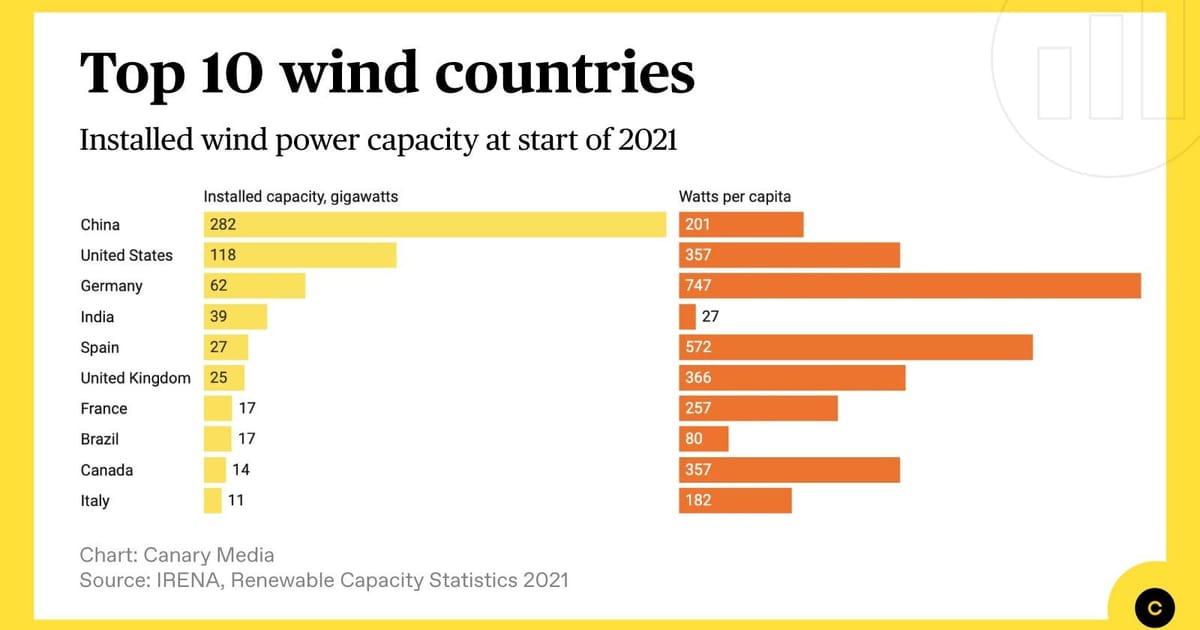 Top 10 wind countries

Installed wind power capacity at start of 2021

| | Installed capacity, gigawatts | Watts per capita |
|---|---|---|
| China | 282 | 201 |
| United States | 118 | 357 |
| Germany | 62 | 747 |
| India | 39 | 27 |
| Spain | 27 | 572 |
| United Kingdom | 25 | 366 |
| France | 17 | 257 |
| Brazil | 17 | 80 |
| Canada | 14 | 357 |
| Italy | 11 | 182 |

Chart: Canary Media
Source: IRENA, Renewable Capacity Statistics 2021

C